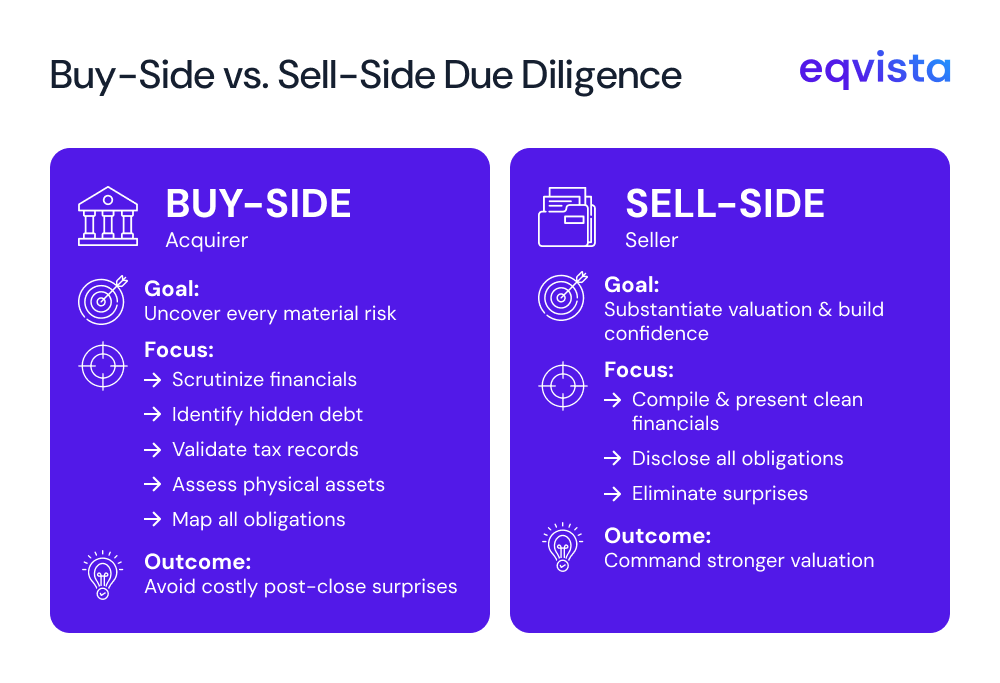 Buy-Side vs. Sell-Side Due Diligence

eqvista

BUY-SIDE
Acquirer

Goal:
Uncover every material risk

Focus:
→ Scrutinize financials
→ Identify hidden debt
→ Validate tax records
→ Assess physical assets
→ Map all obligations

Outcome:
Avoid costly post-close surprises

SELL-SIDE
Seller

Goal:
Substantiate valuation & build confidence

Focus:
→ Compile & present clean financials
→ Disclose all obligations
→ Eliminate surprises

Outcome:
Command stronger valuation